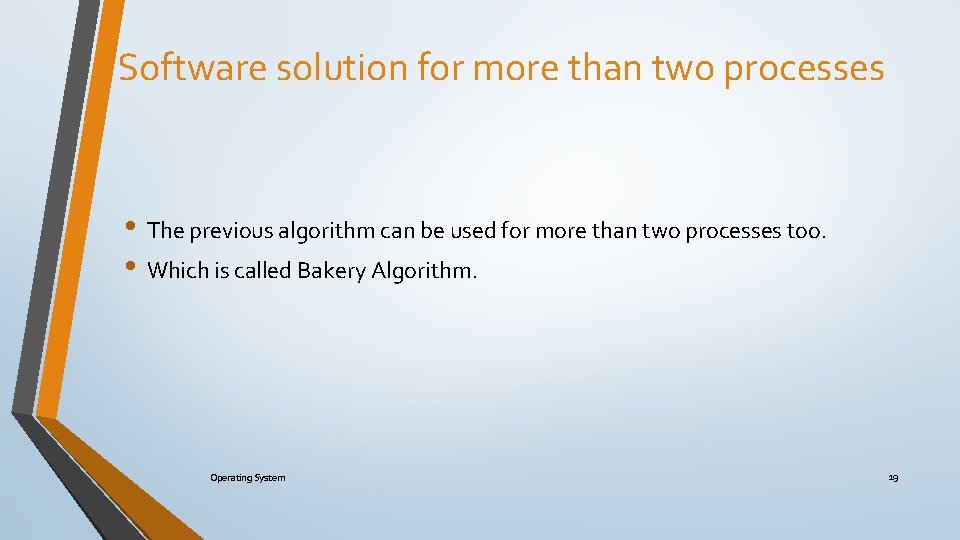 Software solution for more than two processes

• The previous algorithm can be used for more than two processes too.
• Which is called Bakery Algorithm.

Operating System

19